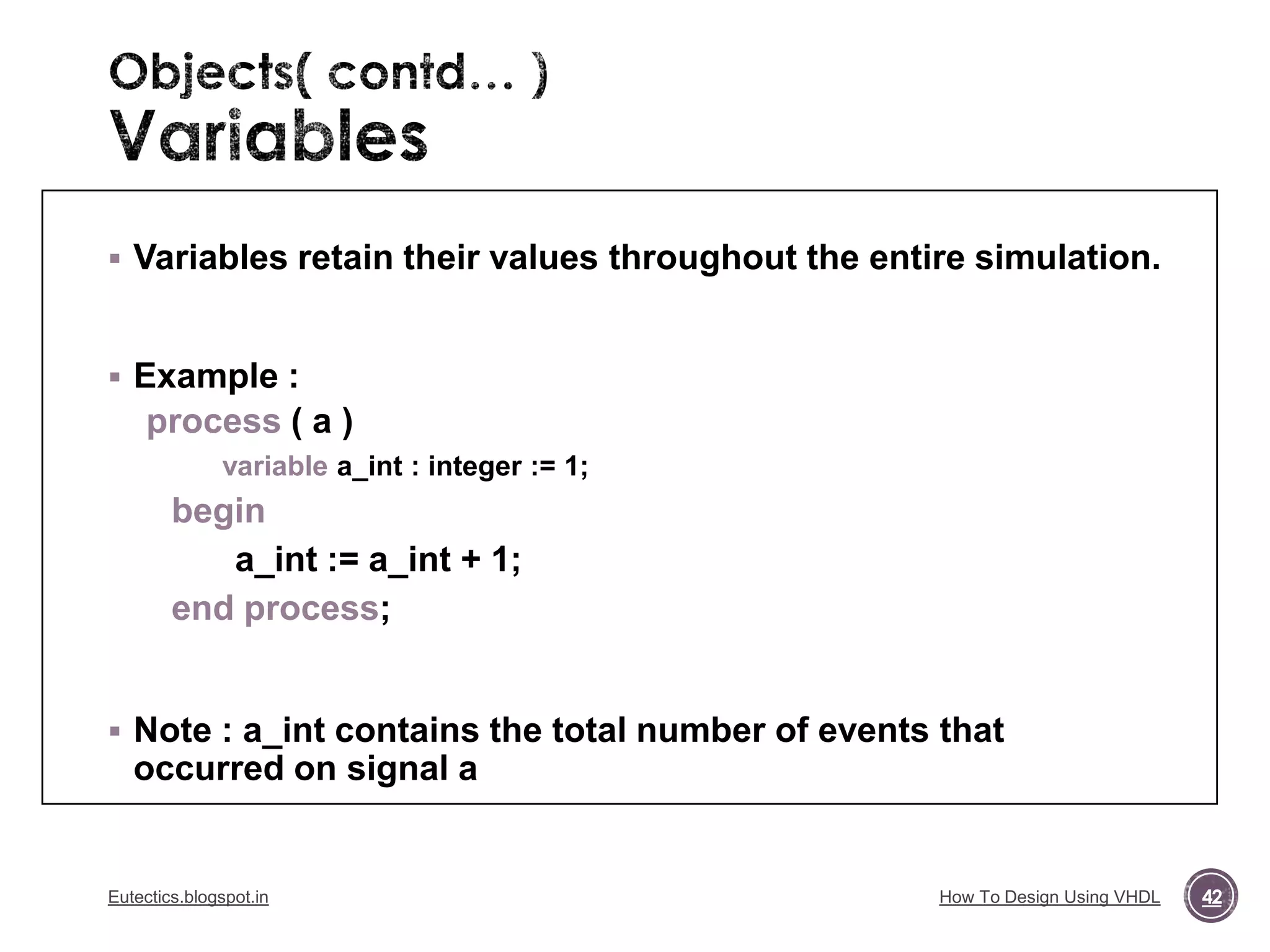 Objects( contd… )
Variables

▪ Variables retain their values throughout the entire simulation.

▪ Example :
process ( a )
variable a_int : integer := 1;
begin
a_int := a_int + 1;
end process;

▪ Note : a_int contains the total number of events that occurred on signal a

Eutectics.blogspot.in

How To Design Using VHDL

42